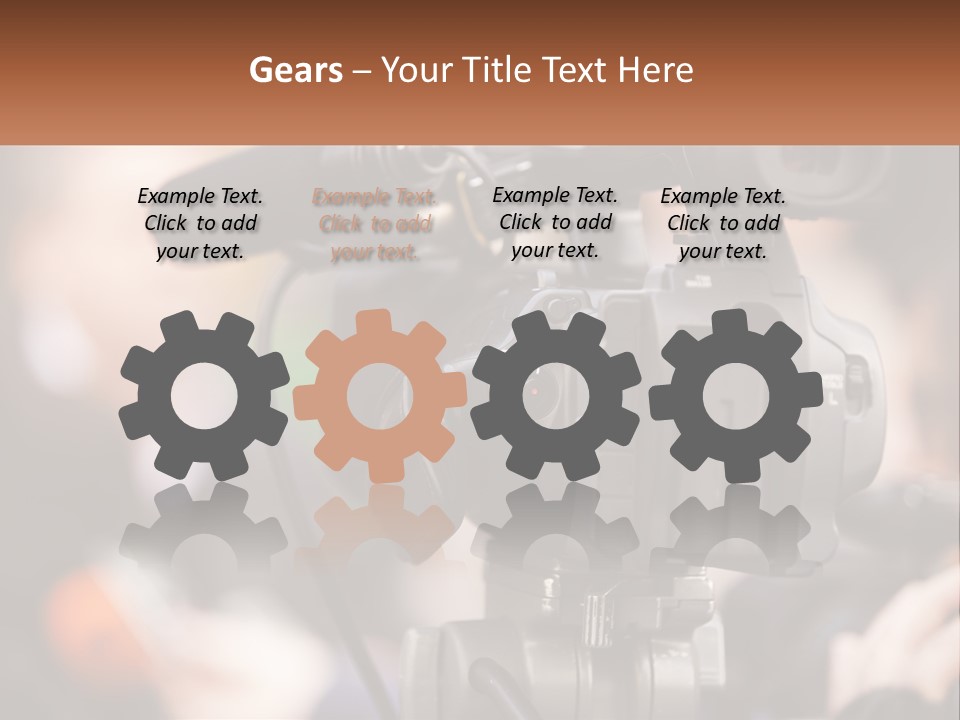 Gears – Your Title Text Here

Example Text. Click to add your text.

Example Text. Click to add your text.

Example Text. Click to add your text.

Example Text. Click to add your text.